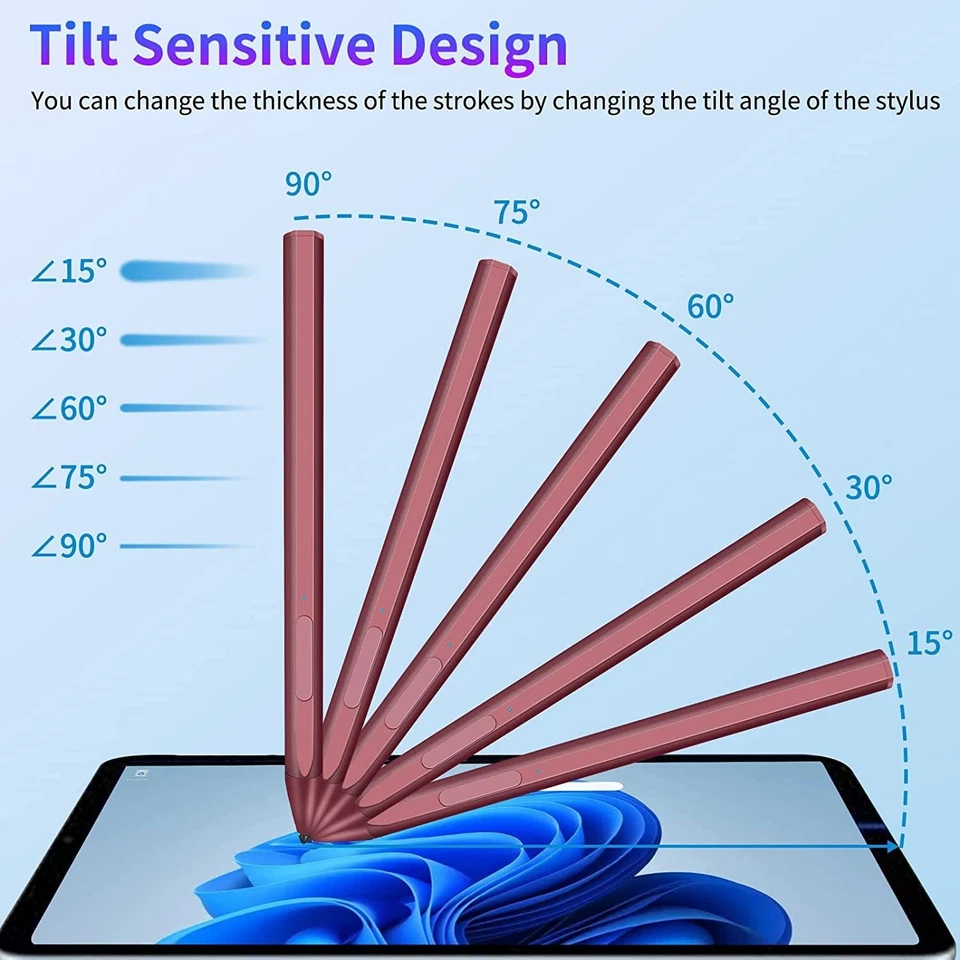 Tilt Sensitive Design

You can change the thickness of the strokes by changing the tilt angle of the stylus

90°

75°

60°

30°

15°

∠15°

∠30°

∠60°

∠75°

∠90°